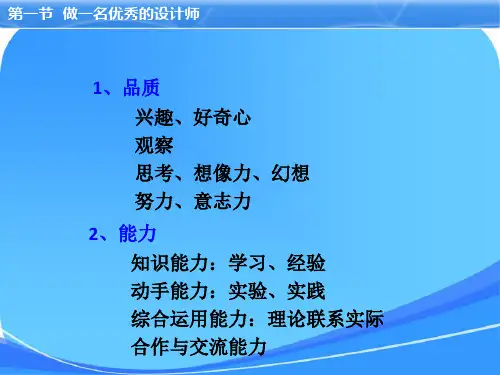 第一节 做一名优秀的设计师

1、品质

兴趣、好奇心

观察

思考、想像力、幻想

努力、意志力

2、能力

知识能力：学习、经验

动手能力：实验、实践

综合运用能力：理论联系实际

合作与交流能力